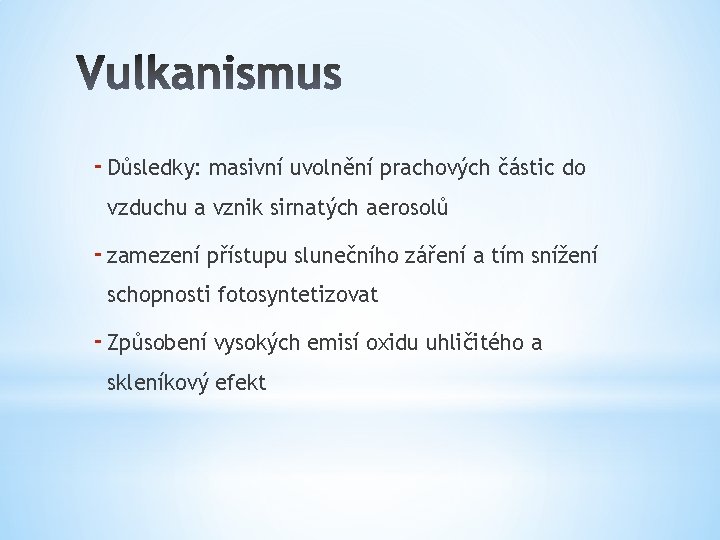 Vulkanismus

- Důsledky: masivní uvolnění prachových částic do vzduchu a vznik sirnatých aerosolů

- zamezení přístupu slunečního záření a tím snížení schopnosti fotosyntetizovat

- Způsobení vysokých emisí oxidu uhličitého a skleníkový efekt